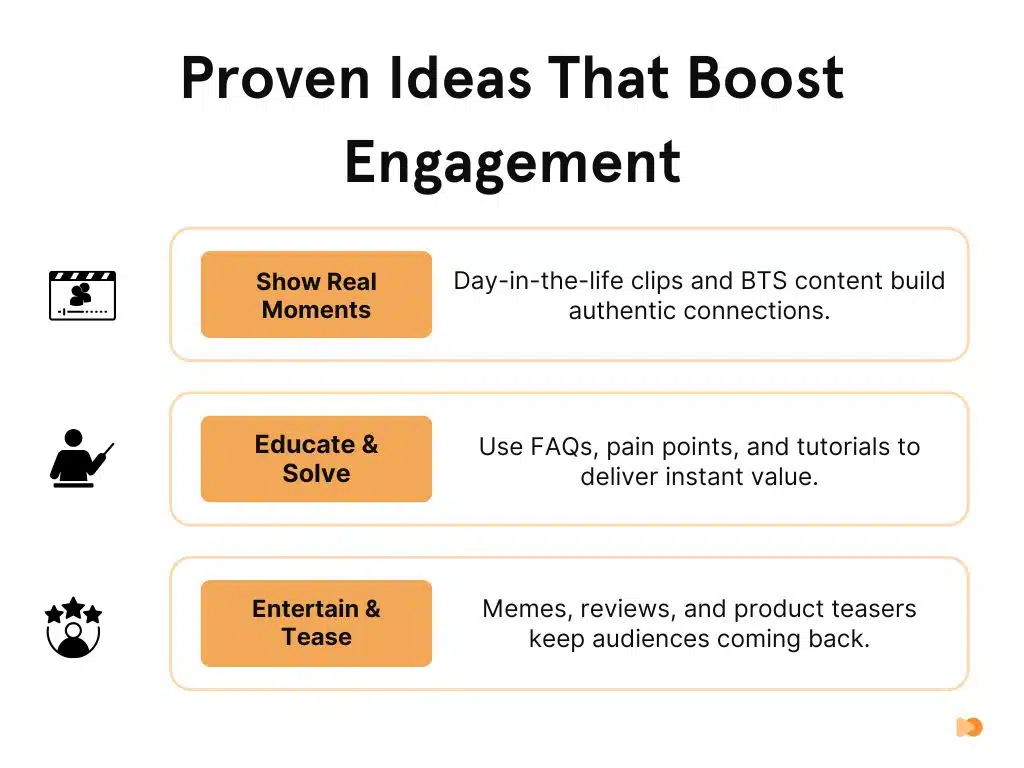 Proven Ideas That Boost Engagement

Show Real Moments

Day-in-the-life clips and BTS content build authentic connections.

Educate & Solve

Use FAQs, pain points, and tutorials to deliver instant value.

Entertain & Tease

Memes, reviews, and product teasers keep audiences coming back.